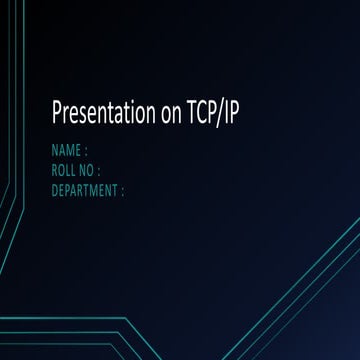 Presentation on TCP/IP

NAME :
ROLL NO :
DEPARTMENT :